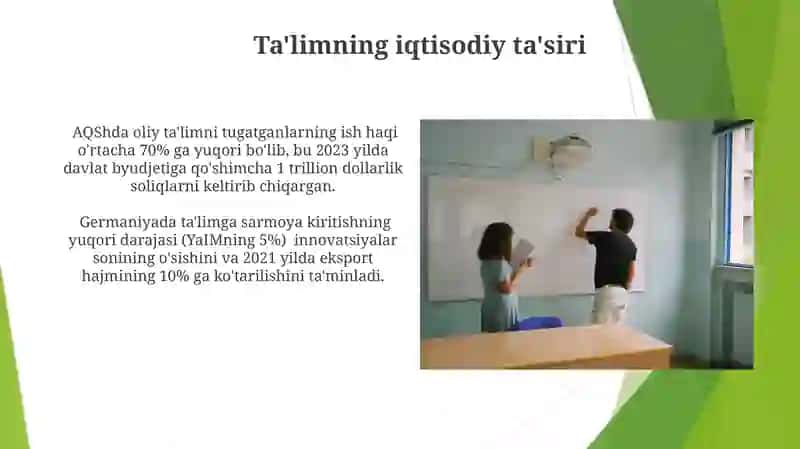 Ta'limning iqtisodiy ta'siri

AQShda oliy ta'limni tugatganlarning ish haqi o'rtacha 70% ga yuqori bo'lib, bu 2023 yilda davlat byudjetiga qo'shimcha 1 trillion dollarlik soliqlarni keltirib chiqargan.

Germaniyada ta'limga sarmoya kiritishning yuqori darajasi (YaIMning 5%) innovatsiyalar sonining o'sishini va 2021 yilda eksport hajmining 10% ga ko'tarilishini ta'minladi.